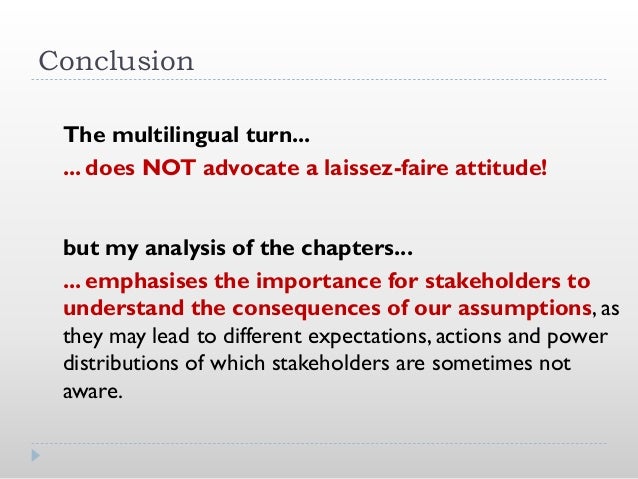 Conclusion

The multilingual turn...
... does NOT advocate a laissez-faire attitude!

but my analysis of the chapters...
... emphasises the importance for stakeholders to understand the consequences of our assumptions, as they may lead to different expectations, actions and power distributions of which stakeholders are sometimes not aware.